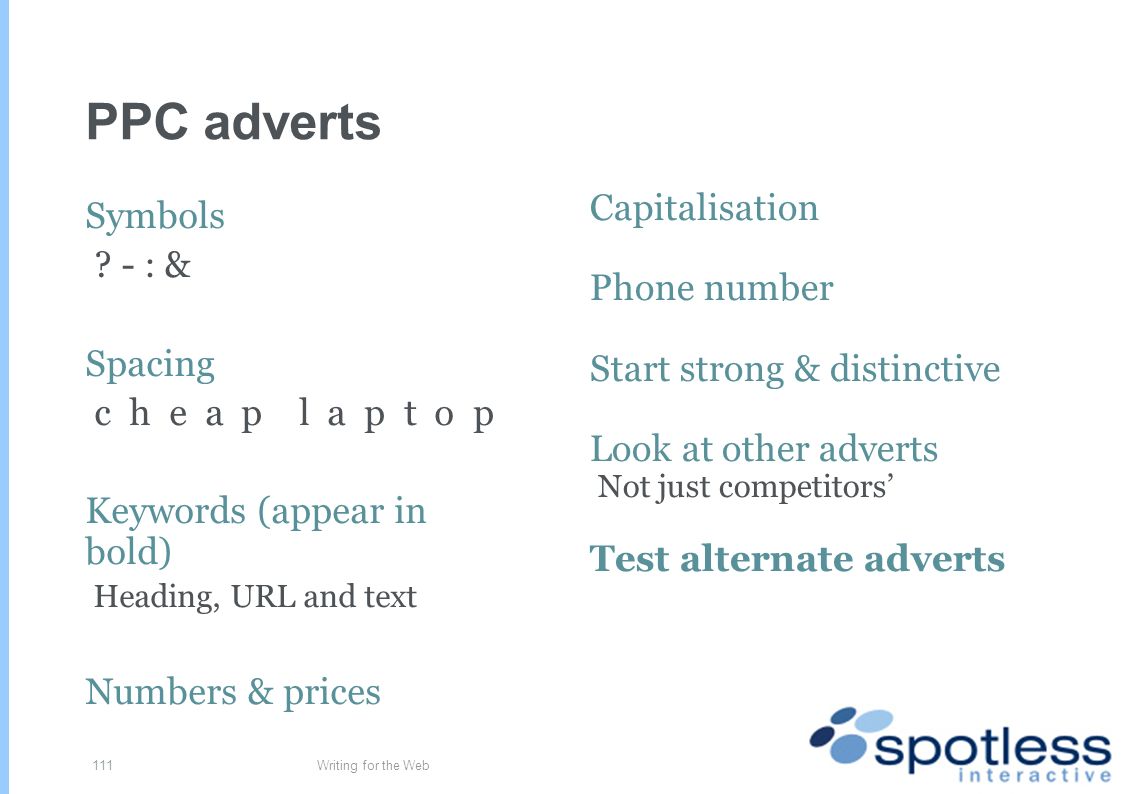 PPC adverts

Symbols
? - : &

Spacing
c h e a p l a p t o p

Keywords (appear in bold)
Heading, URL and text

Numbers & prices

Capitalisation

Phone number

Start strong & distinctive

Look at other adverts
Not just competitors’

Test alternate adverts

111 Writing for the Web

spotless interactive